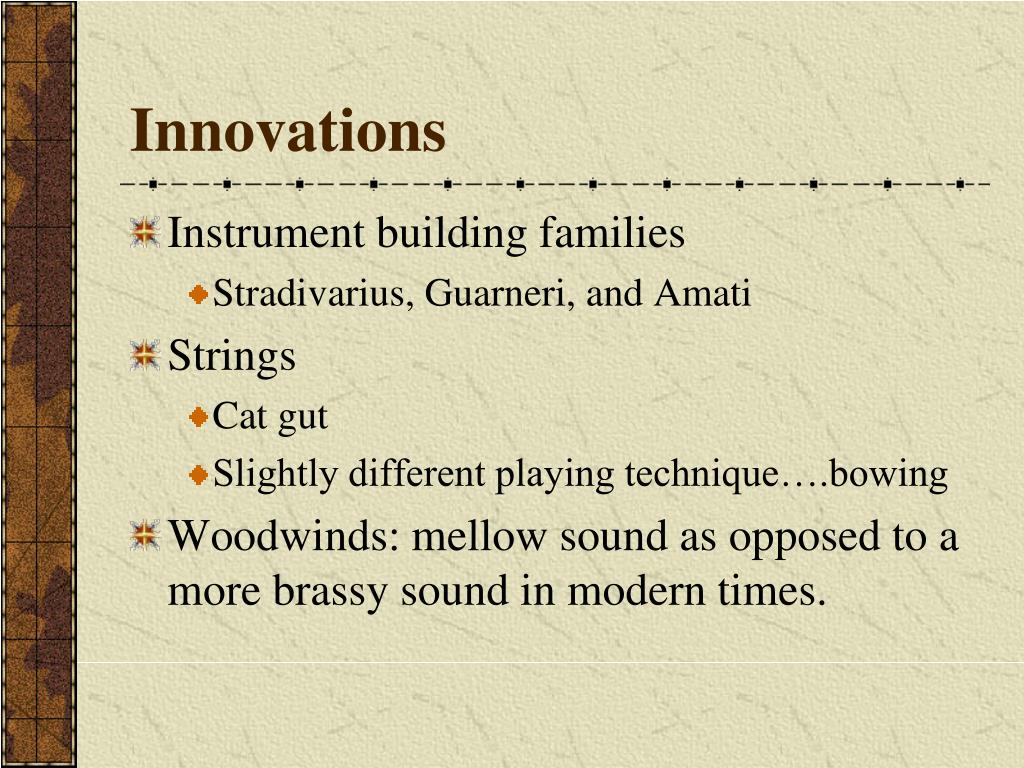 Innovations

Instrument building families

Stradivarius, Guarneri, and Amati

Strings

Cat gut

Slightly different playing technique….bowing

Woodwinds: mellow sound as opposed to a more brassy sound in modern times.